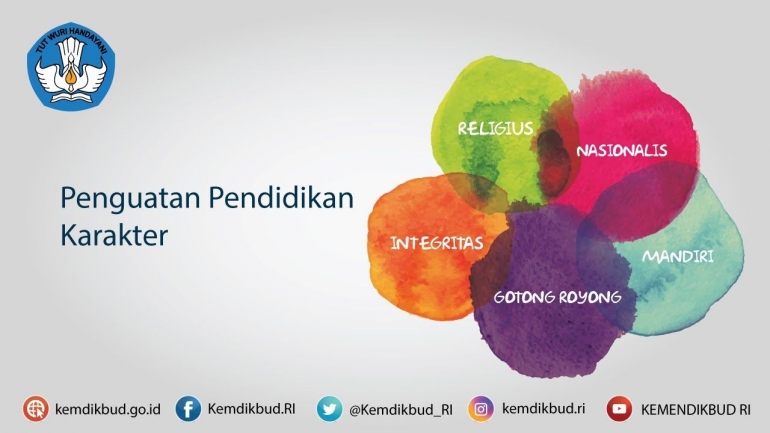 TUT WURI HANDAYANI

Penguatan Pendidikan Karakter

RELIGIUS

NASIONALIS

INTEGRITAS

MANDIRI

GOTONG ROYONG

kemdikbud.go.id Kemdikbud.RI @Kemdikbud_RI kemdikbud.ri KEMENDIKBUD RI